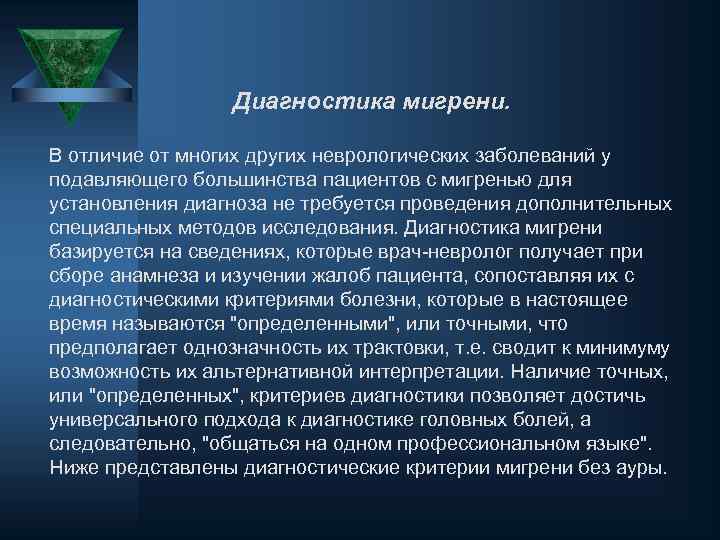 Диагностика мигрени.

В отличие от многих других неврологических заболеваний у подавляющего большинства пациентов с мигренью для установления диагноза не требуется проведения дополнительных специальных методов исследования. Диагностика мигрени базируется на сведениях, которые врач-невролог получает при сборе анамнеза и изучении жалоб пациента, сопоставляя их с диагностическими критериями болезни, которые в настоящее время называются "определенными", или точными, что предполагает однозначность их трактовки, т.е. сводит к минимуму возможность их альтернативной интерпретации. Наличие точных, или "определенных", критериев диагностики позволяет достичь универсального подхода к диагностике головных болей, а следовательно, "общаться на одном профессиональном языке". Ниже представлены диагностические критерии мигрени без ауры.